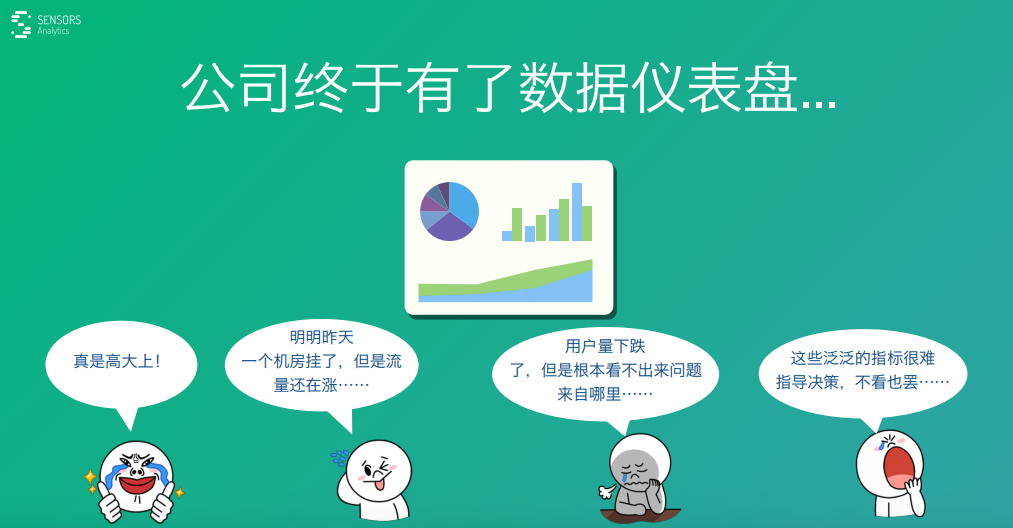 SENSORS
Analytics

公司终于有了数据仪表盘...

真是高大上！

明明昨天一个机房挂了，但是流量还在涨……

用户量下跌了，但是根本看不出来问题来自哪里……

这些泛泛的指标很难指导决策，不看也罢……